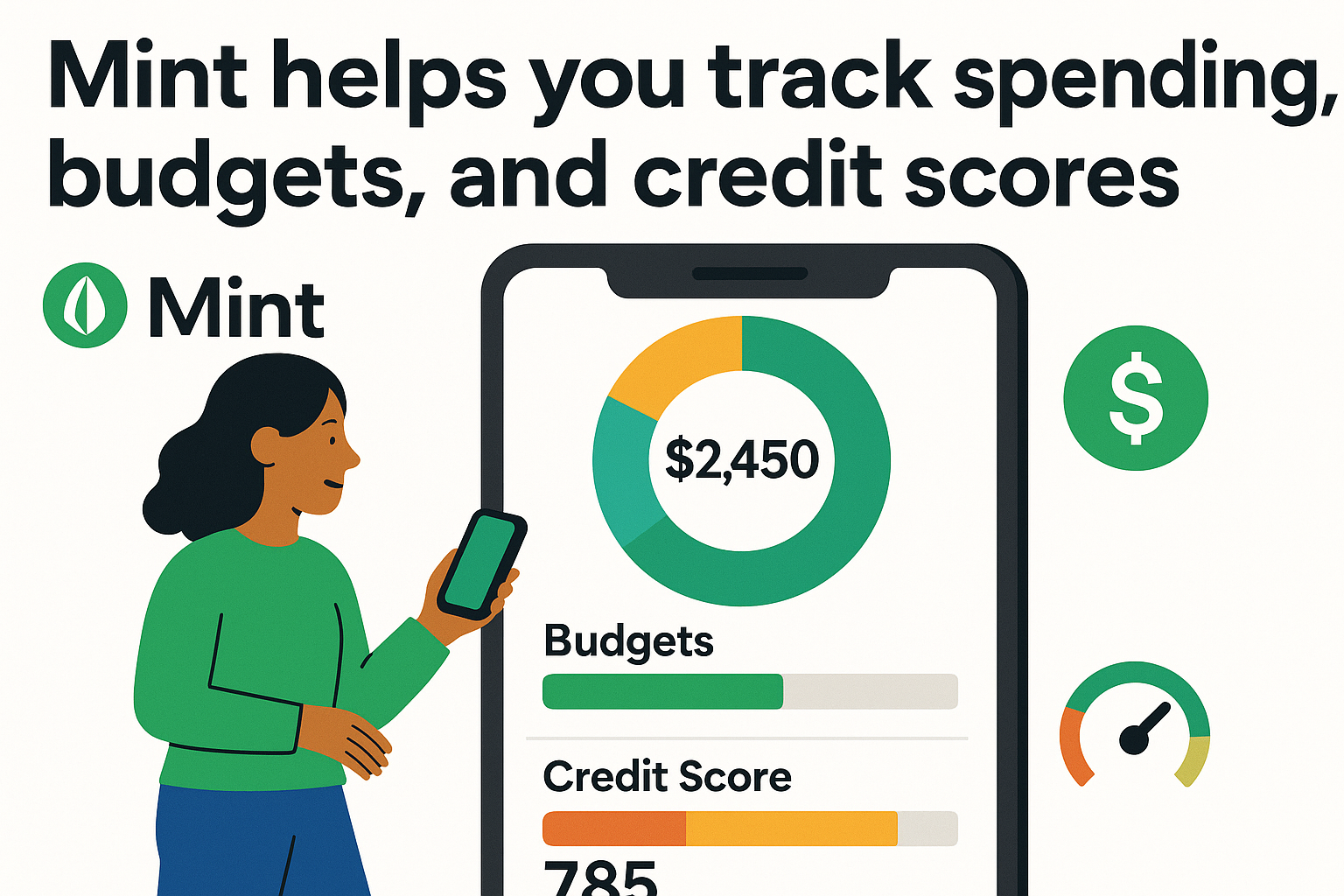 Mint helps you track spending, budgets, and credit scores

Mint

$2,450

$

Budgets

Credit Score

785